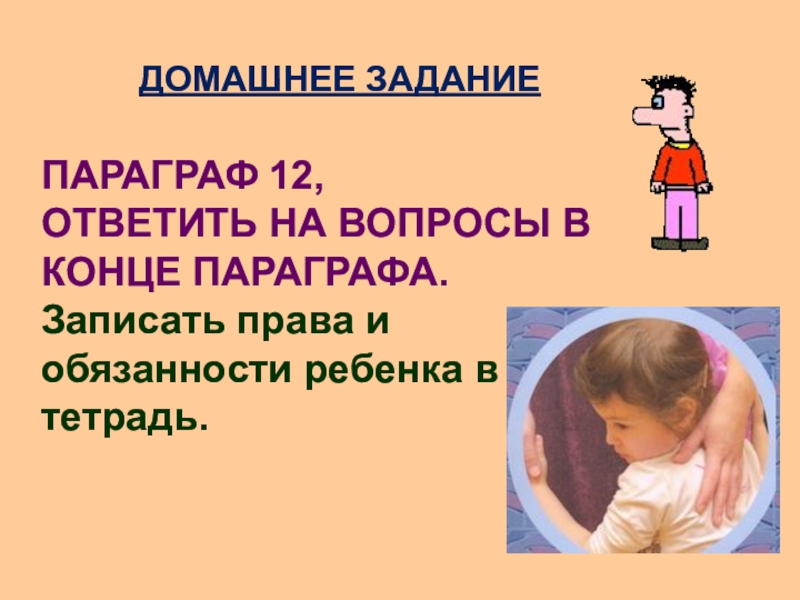 ДОМАШНЕЕ ЗАДАНИЕ

ПАРАГРАФ 12,
ОТВЕТИТЬ НА ВОПРОСЫ В КОНЦЕ ПАРАГРАФА.
Записать права и обязанности ребенка в тетрадь.